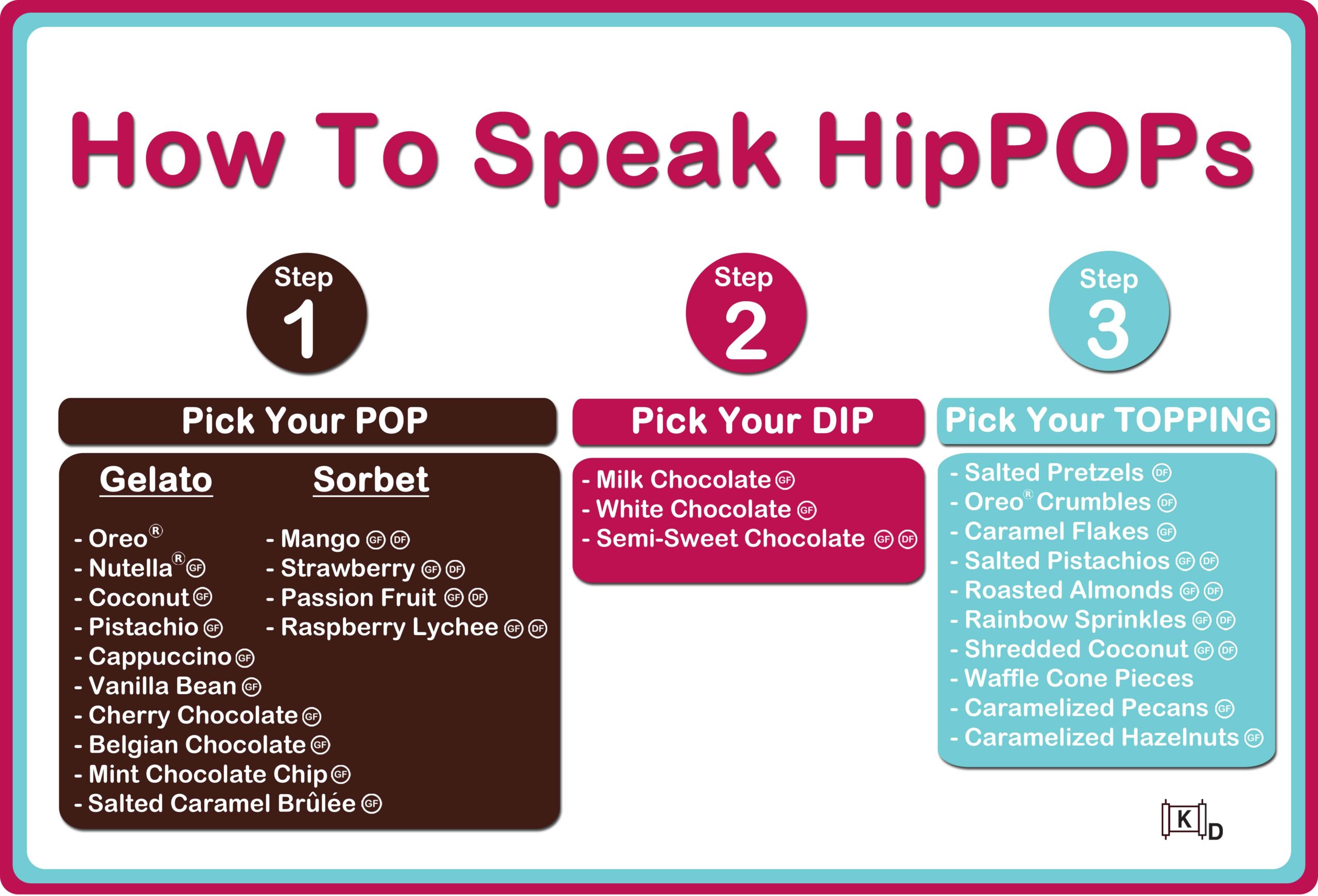 How To Speak HipPOPs

Step 1

Pick Your POP

Gelato

- Oreo®
- Nutella® GF
- Coconut GF
- Pistachio GF
- Cappuccino GF
- Vanilla Bean GF
- Cherry Chocolate GF
- Belgian Chocolate GF
- Mint Chocolate Chip GF
- Salted Caramel Brûlée GF

Sorbet

- Mango GF DF
- Strawberry GF DF
- Passion Fruit GF DF
- Raspberry Lychee GF DF

Step 2

Pick Your DIP

- Milk Chocolate GF
- White Chocolate GF
- Semi-Sweet Chocolate GF DF

Step 3

Pick Your TOPPING

- Salted Pretzels DF
- Oreo® Crumbles DF
- Caramel Flakes GF
- Salted Pistachios GF DF
- Roasted Almonds GF DF
- Rainbow Sprinkles GF DF
- Shredded Coconut GF DF
- Waffle Cone Pieces
- Caramelized Pecans GF
- Caramelized Hazelnuts GF

K D